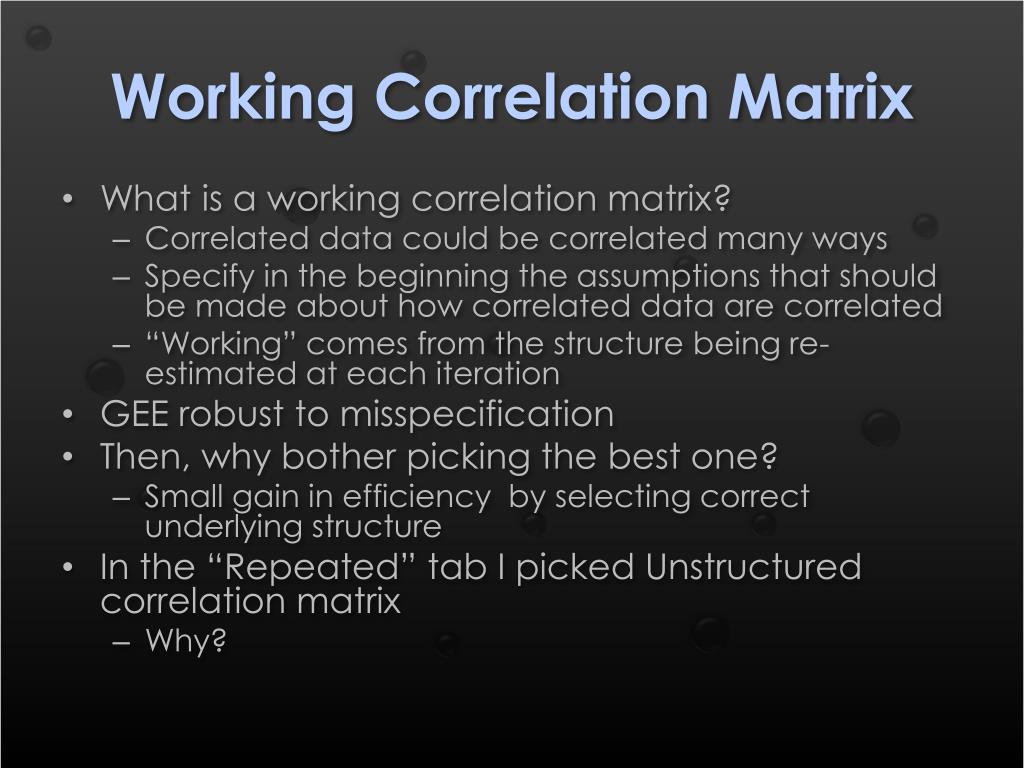 Working Correlation Matrix

• What is a working correlation matrix?
  – Correlated data could be correlated many ways
  – Specify in the beginning the assumptions that should be made about how correlated data are correlated
  – “Working” comes from the structure being re-estimated at each iteration
• GEE robust to misspecification
• Then, why bother picking the best one?
  – Small gain in efficiency by selecting correct underlying structure
• In the “Repeated” tab I picked Unstructured correlation matrix
  – Why?